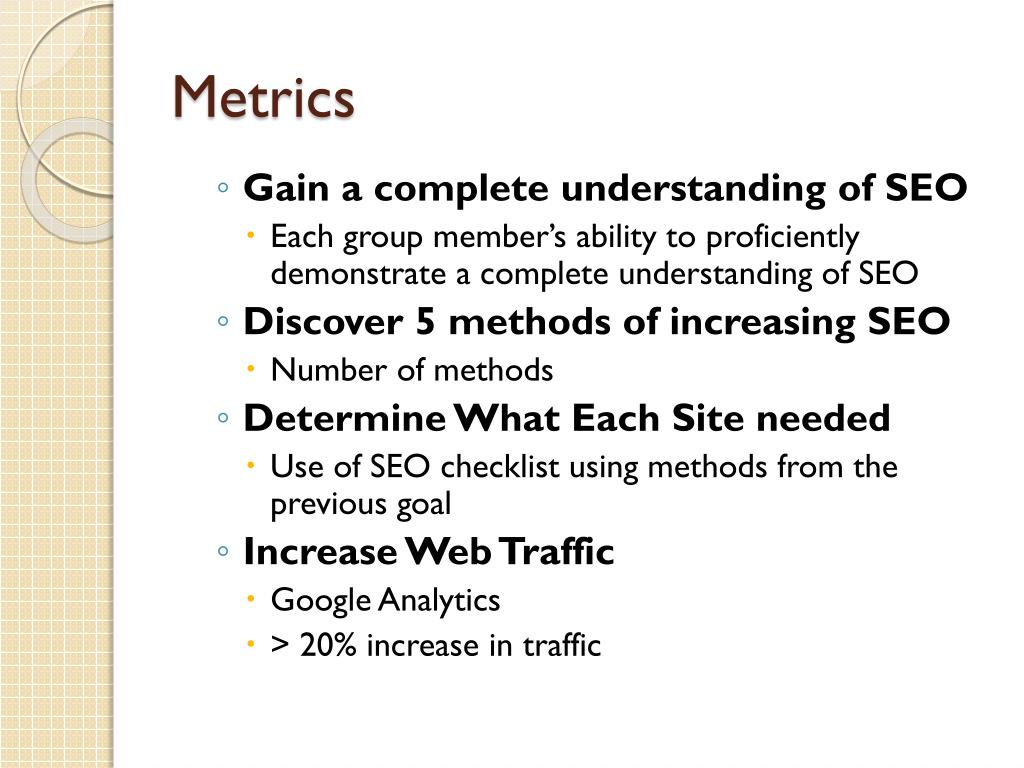 Metrics

◦ Gain a complete understanding of SEO
  • Each group member's ability to proficiently demonstrate a complete understanding of SEO
◦ Discover 5 methods of increasing SEO
  • Number of methods
◦ Determine What Each Site needed
  • Use of SEO checklist using methods from the previous goal
◦ Increase Web Traffic
  • Google Analytics
  • > 20% increase in traffic